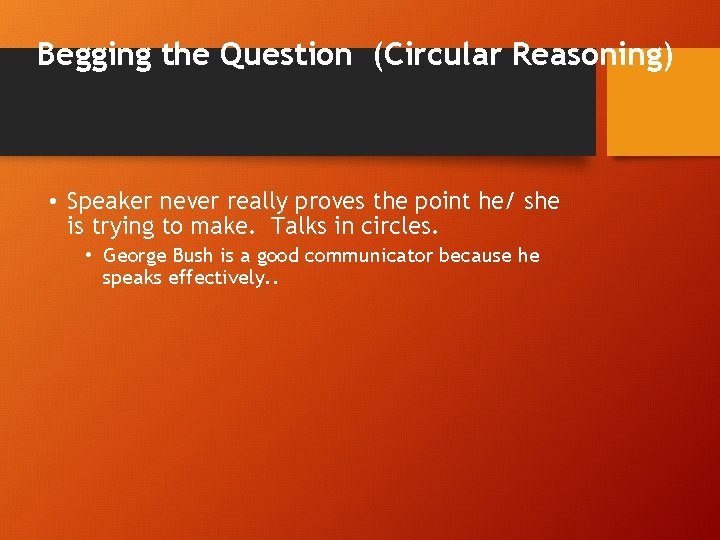 Begging the Question  (Circular Reasoning)

• Speaker never really proves the point he/ she is trying to make.  Talks in circles.

• George Bush is a good communicator because he speaks effectively..